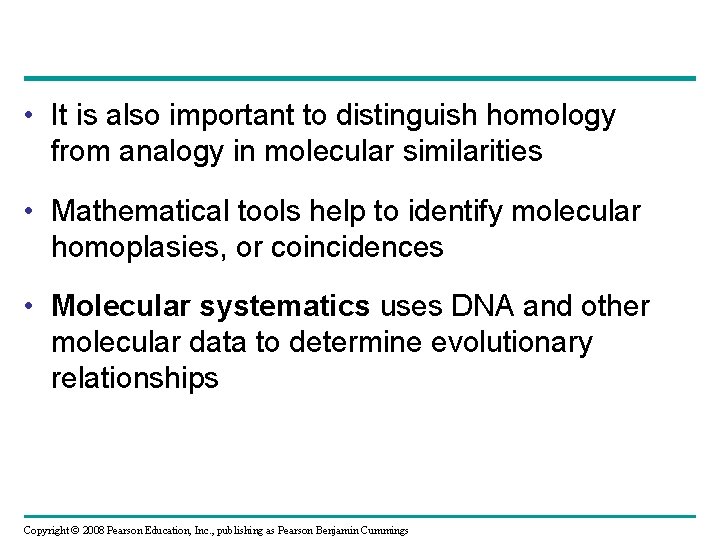 • It is also important to distinguish homology from analogy in molecular similarities

• Mathematical tools help to identify molecular homoplasies, or coincidences

• Molecular systematics uses DNA and other molecular data to determine evolutionary relationships

Copyright © 2008 Pearson Education, Inc., publishing as Pearson Benjamin Cummings